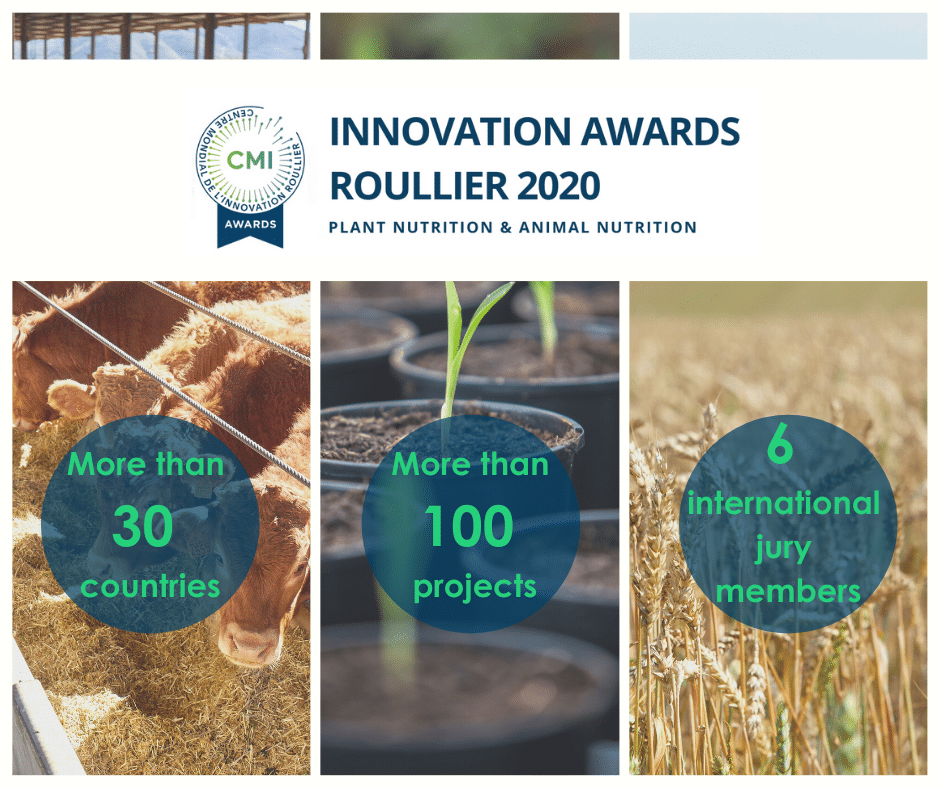 CENTRE MONDIAL DE L'INNOVATION ROULLIER
CMI
AWARDS

INNOVATION AWARDS ROULLIER 2020
PLANT NUTRITION & ANIMAL NUTRITION

More than 30 countries

More than 100 projects

6 international jury members